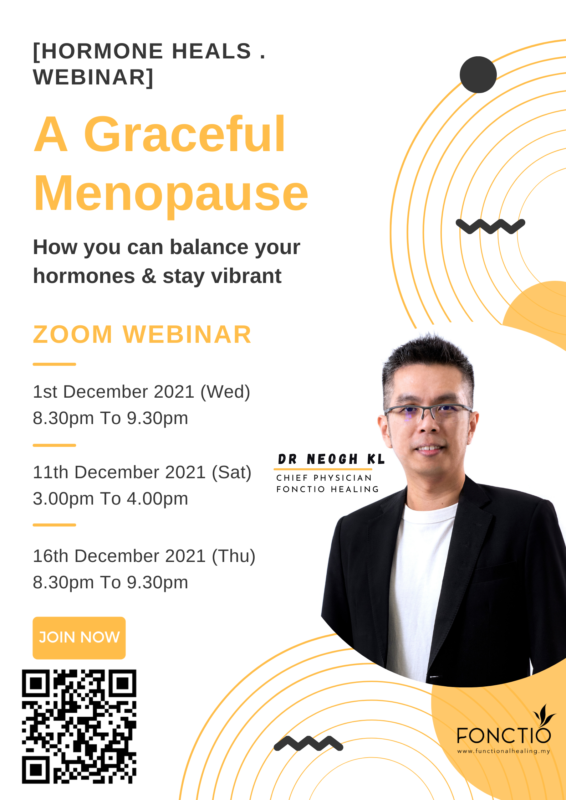 [HORMONE HEALS . WEBINAR]

A Graceful Menopause

How you can balance your hormones & stay vibrant

ZOOM WEBINAR

1st December 2021 (Wed)
8.30pm To 9.30pm

11th December 2021 (Sat)
3.00pm To 4.00pm

16th December 2021 (Thu)
8.30pm To 9.30pm

JOIN NOW

DR NEOGH KL
CHIEF PHYSICIAN
FONCTIO HEALING

FONCTIO
www.functionalhealing.my